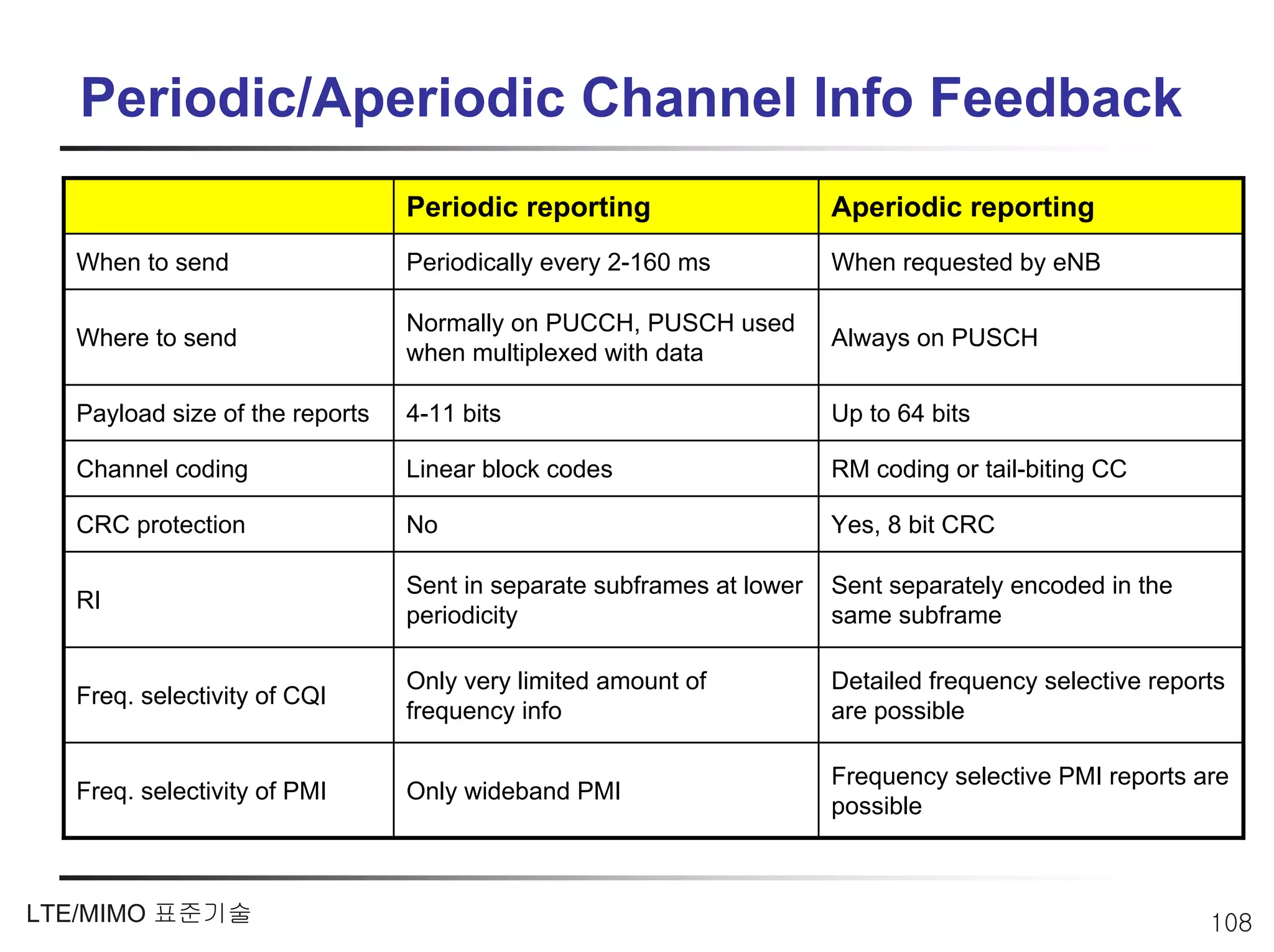 Periodic/Aperiodic Channel Info Feedback

| | Periodic reporting | Aperiodic reporting |
|---|---|---|
| When to send | Periodically every 2-160 ms | When requested by eNB |
| Where to send | Normally on PUCCH, PUSCH used when multiplexed with data | Always on PUSCH |
| Payload size of the reports | 4-11 bits | Up to 64 bits |
| Channel coding | Linear block codes | RM coding or tail-biting CC |
| CRC protection | No | Yes, 8 bit CRC |
| RI | Sent in separate subframes at lower periodicity | Sent separately encoded in the same subframe |
| Freq. selectivity of CQI | Only very limited amount of frequency info | Detailed frequency selective reports are possible |
| Freq. selectivity of PMI | Only wideband PMI | Frequency selective PMI reports are possible |

LTE/MIMO 표준기술

108